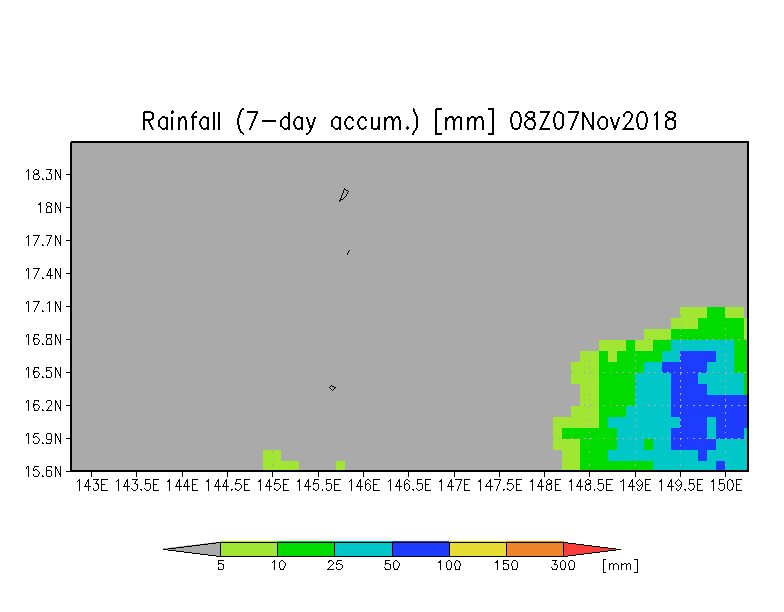 Rainfall (7-day accum.) [mm] 08Z07Nov2018

18.3N
18N
17.7N
17.4N
17.1N
16.8N
16.5N
16.2N
15.9N
15.6N

143E 143.5E 144E 144.5E 145E 145.5E 146E 146.5E 147E 147.5E 148E 148.5E 149E 149.5E 150E

5 10 25 50 100 150 300 [mm]